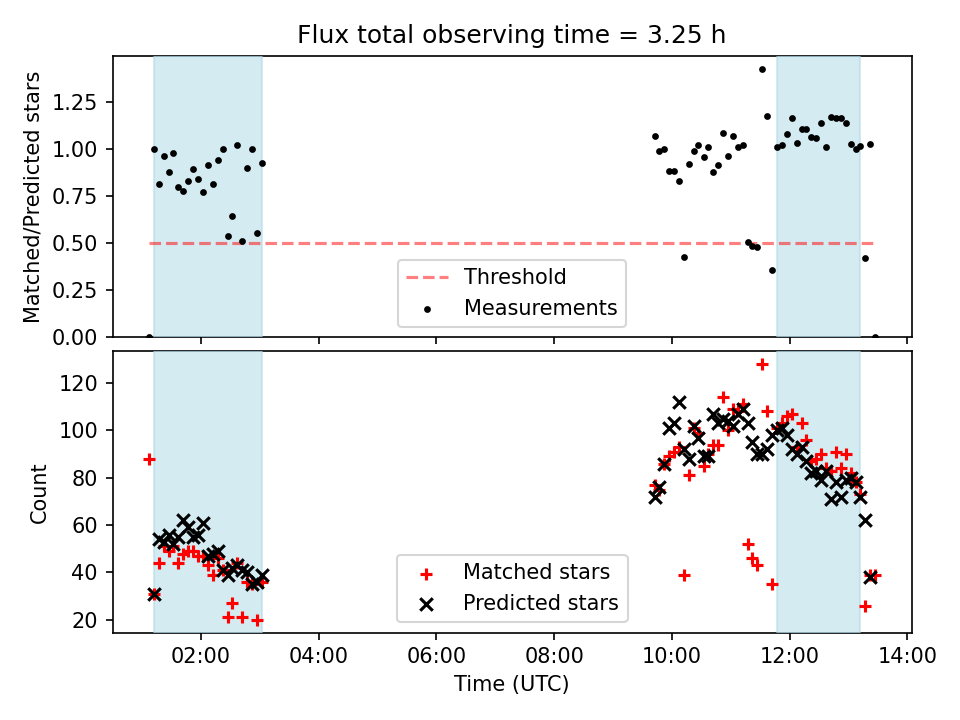 Flux total observing time = 3.25 h

Matched/Predicted stars
1.25
1.00
0.75
0.50
0.25
0.00

Threshold
Measurements

Count
120
100
80
60
40
20

Matched stars
Predicted stars

02:00
04:00
06:00
08:00
10:00
12:00
14:00
Time (UTC)